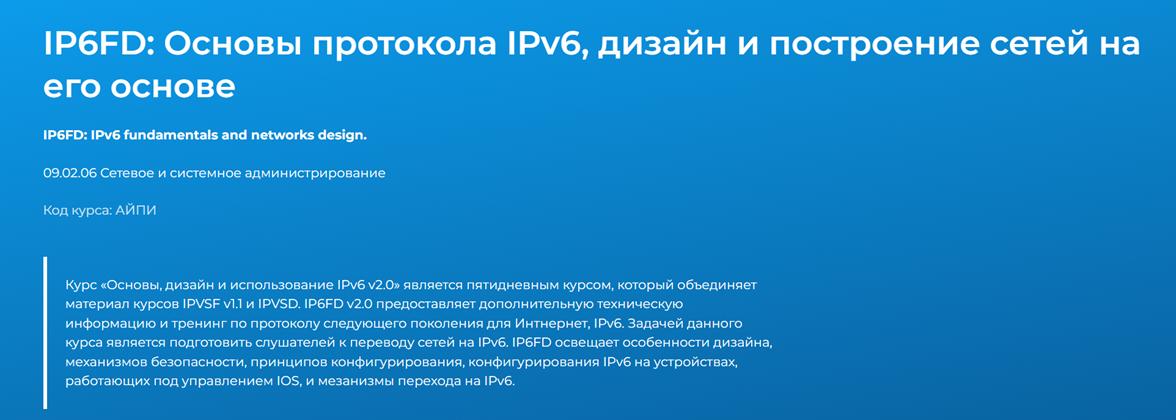 IP6FD: Основы протокола IPv6, дизайн и построение сетей на его основе

IP6FD: IPv6 fundamentals and networks design.

09.02.06 Сетевое и системное администрирование

Код курса: АЙПИ

Курс «Основы, дизайн и использование IPv6 v2.0» является пятидневным курсом, который объединяет материал курсов IPVSF v1.1 и IPVSD. IP6FD v2.0 предоставляет дополнительную техническую информацию и тренинг по протоколу следующего поколения для Интнернет, IPv6. Задачей данного курса является подготовить слушателей к переводу сетей на IPv6. IP6FD освещает особенности дизайна, механизмов безопасности, принципов конфигурирования, конфигурирования IPv6 на устройствах, работающих под управлением IOS, и мезанизмы перехода на IPv6.